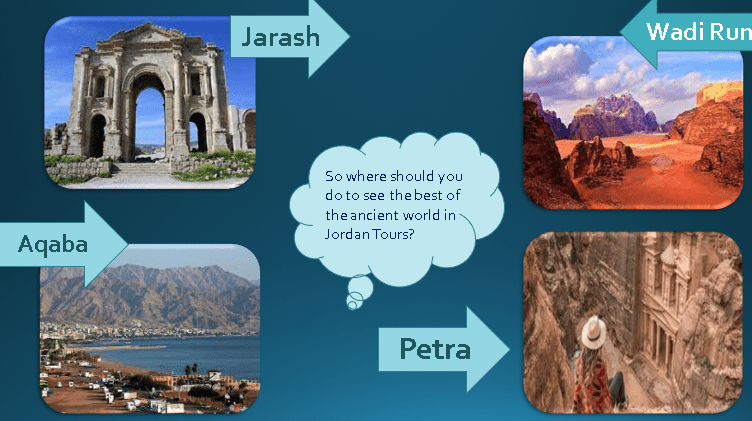 Jarash

Wadi Run

So where should you do to see the best of the ancient world in Jordan Tours?

Aqaba

Petra